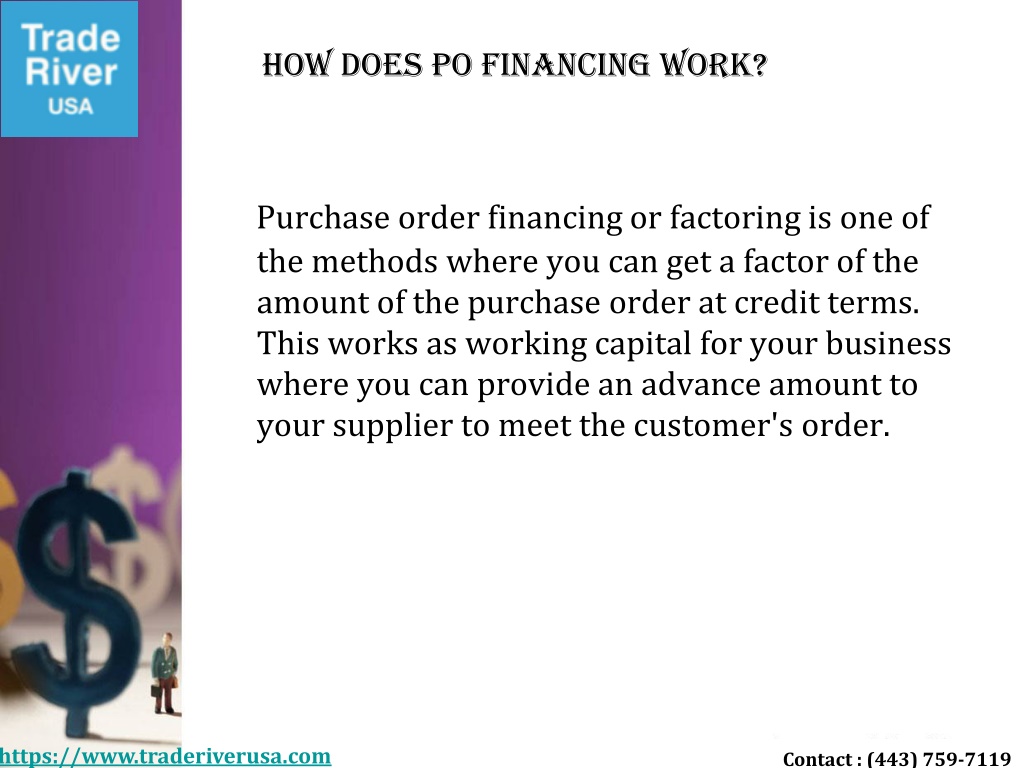 Trade River USA

HOW DOES PO FINANCING WORK?

Purchase order financing or factoring is one of the methods where you can get a factor of the amount of the purchase order at credit terms. This works as working capital for your business where you can provide an advance amount to your supplier to meet the customer's order.

https://www.traderiverusa.com

Contact : (443) 759-7119